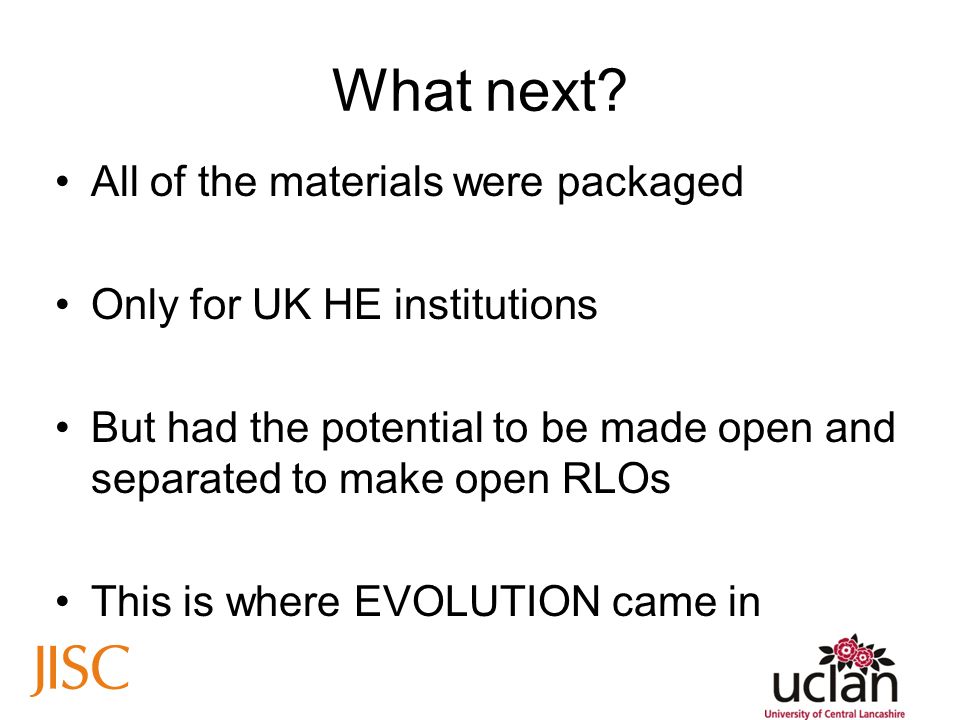 What next?

• All of the materials were packaged

• Only for UK HE institutions

• But had the potential to be made open and separated to make open RLOs

• This is where EVOLUTION came in

JISC

uclan
University of Central Lancashire